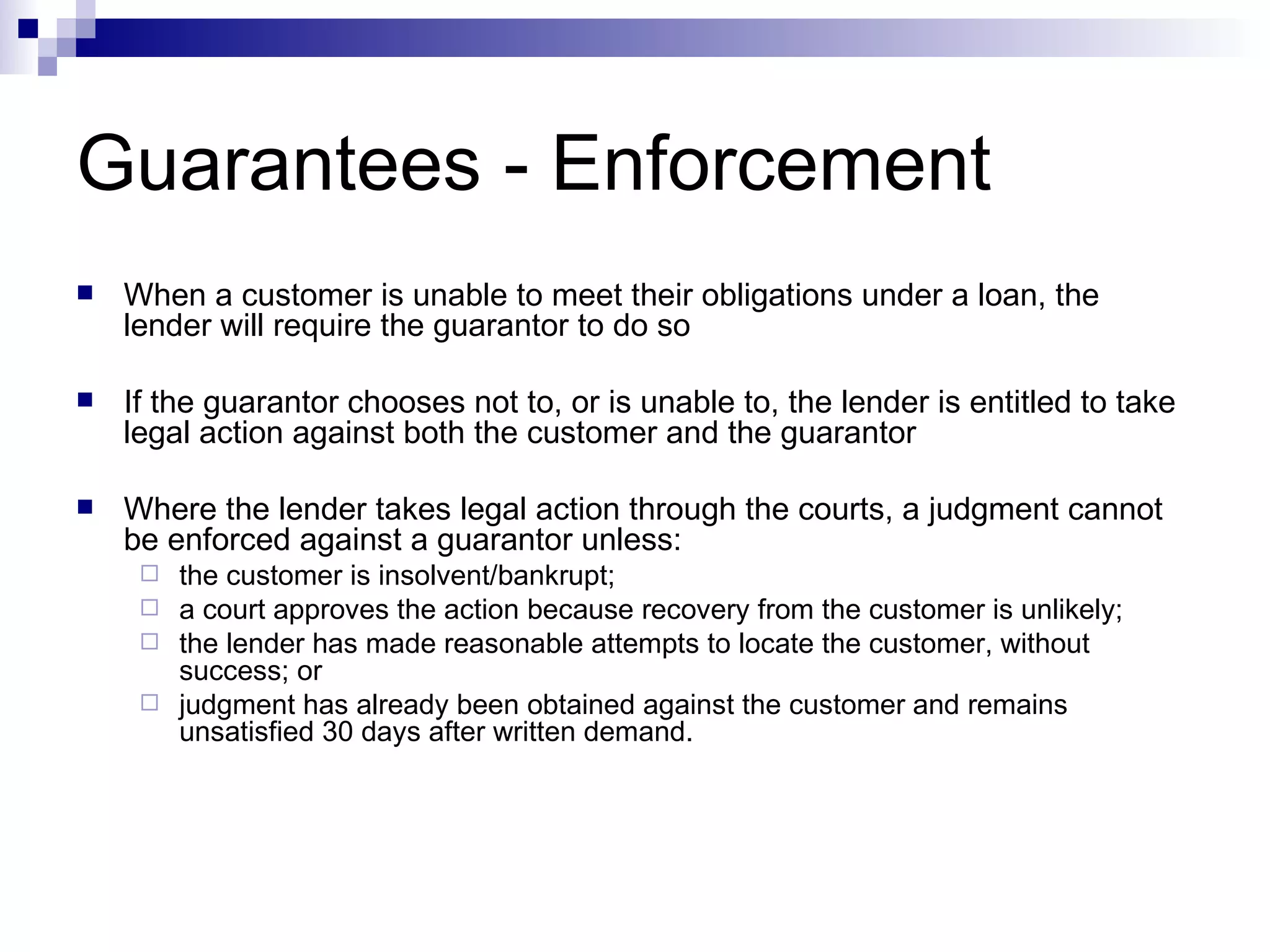 Guarantees - Enforcement

- When a customer is unable to meet their obligations under a loan, the lender will require the guarantor to do so

- If the guarantor chooses not to, or is unable to, the lender is entitled to take legal action against both the customer and the guarantor

- Where the lender takes legal action through the courts, a judgment cannot be enforced against a guarantor unless:
  - the customer is insolvent/bankrupt;
  - a court approves the action because recovery from the customer is unlikely;
  - the lender has made reasonable attempts to locate the customer, without success; or
  - judgment has already been obtained against the customer and remains unsatisfied 30 days after written demand.